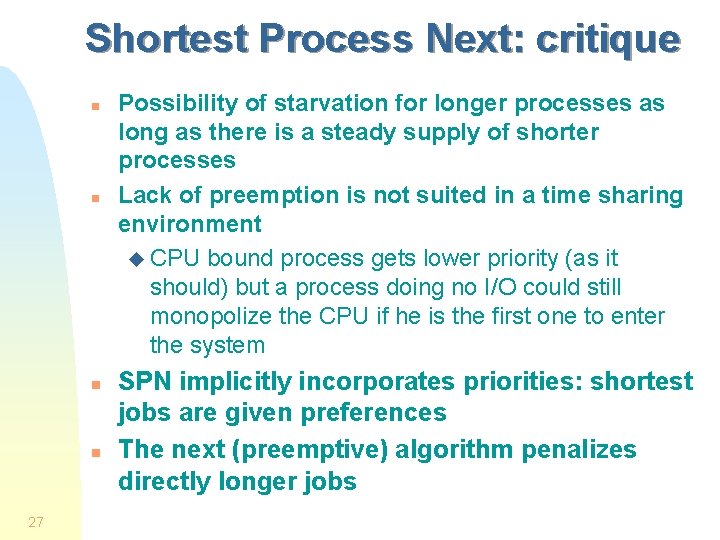 Shortest Process Next: critique

- Possibility of starvation for longer processes as long as there is a steady supply of shorter processes
- Lack of preemption is not suited in a time sharing environment
  - CPU bound process gets lower priority (as it should) but a process doing no I/O could still monopolize the CPU if he is the first one to enter the system
- SPN implicitly incorporates priorities: shortest jobs are given preferences
- The next (preemptive) algorithm penalizes directly longer jobs

27